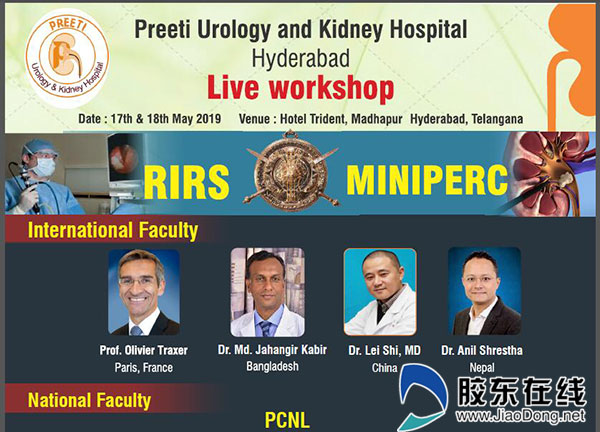 PREETI
Urology & Kidney Hospital

Preeti Urology and Kidney Hospital
Hyderabad
Live workshop

Date : 17th & 18th May 2019 Venue : Hotel Trident, Madhapur Hyderabad, Telangana

RIRS MINIPERC

International Faculty

Prof. Olivier Traxer
Paris, France

Dr. Md. Jahangir Kabir
Bangladesh

Dr. Lei Shi, MD
China

Dr. Anil Shrestha
Nepal

National Faculty

PCNL

胶东在线
www.JiaoDong.net